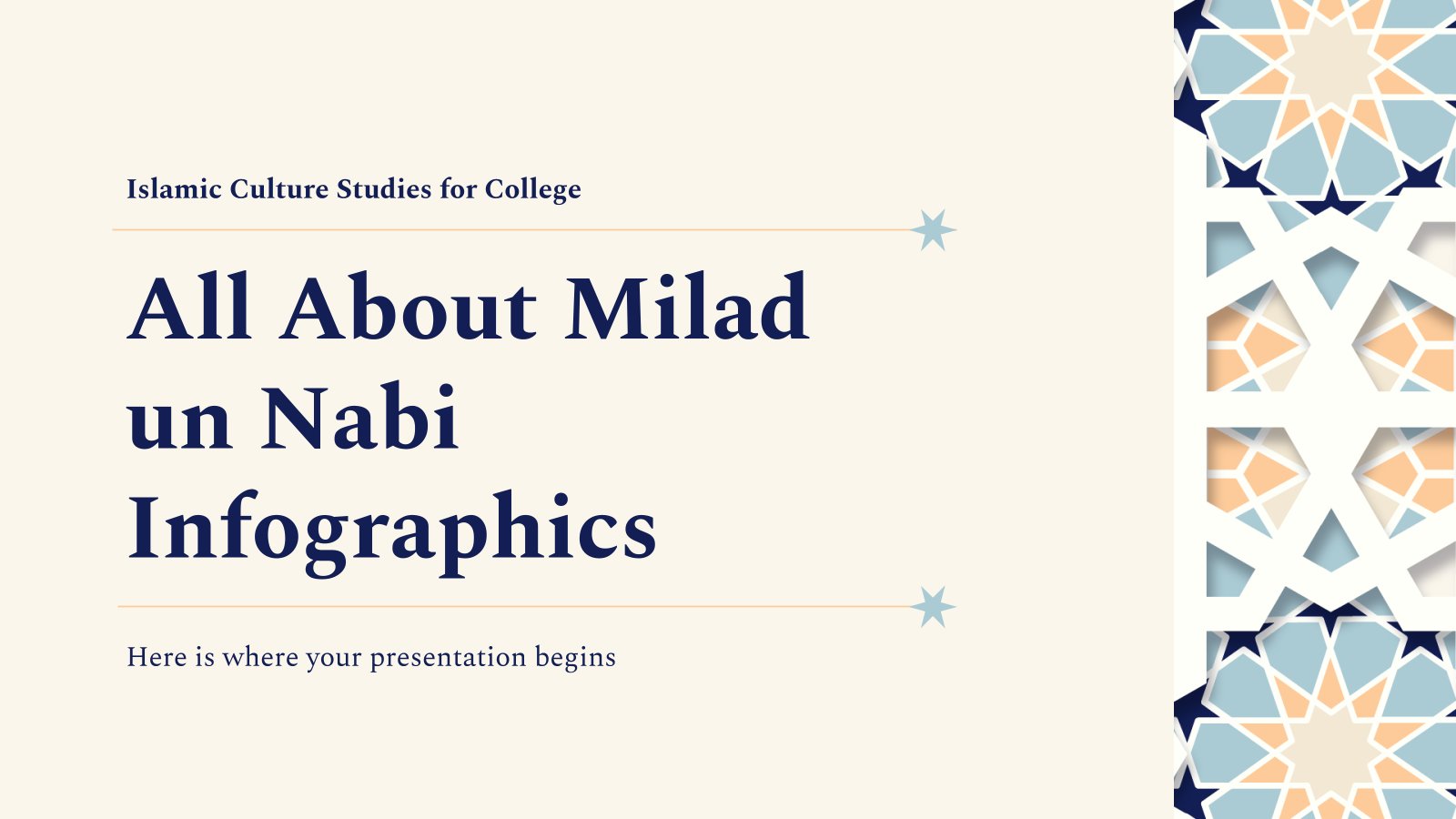 Islamic Culture Studies for College

All About Milad un Nabi Infographics

Here is where your presentation begins